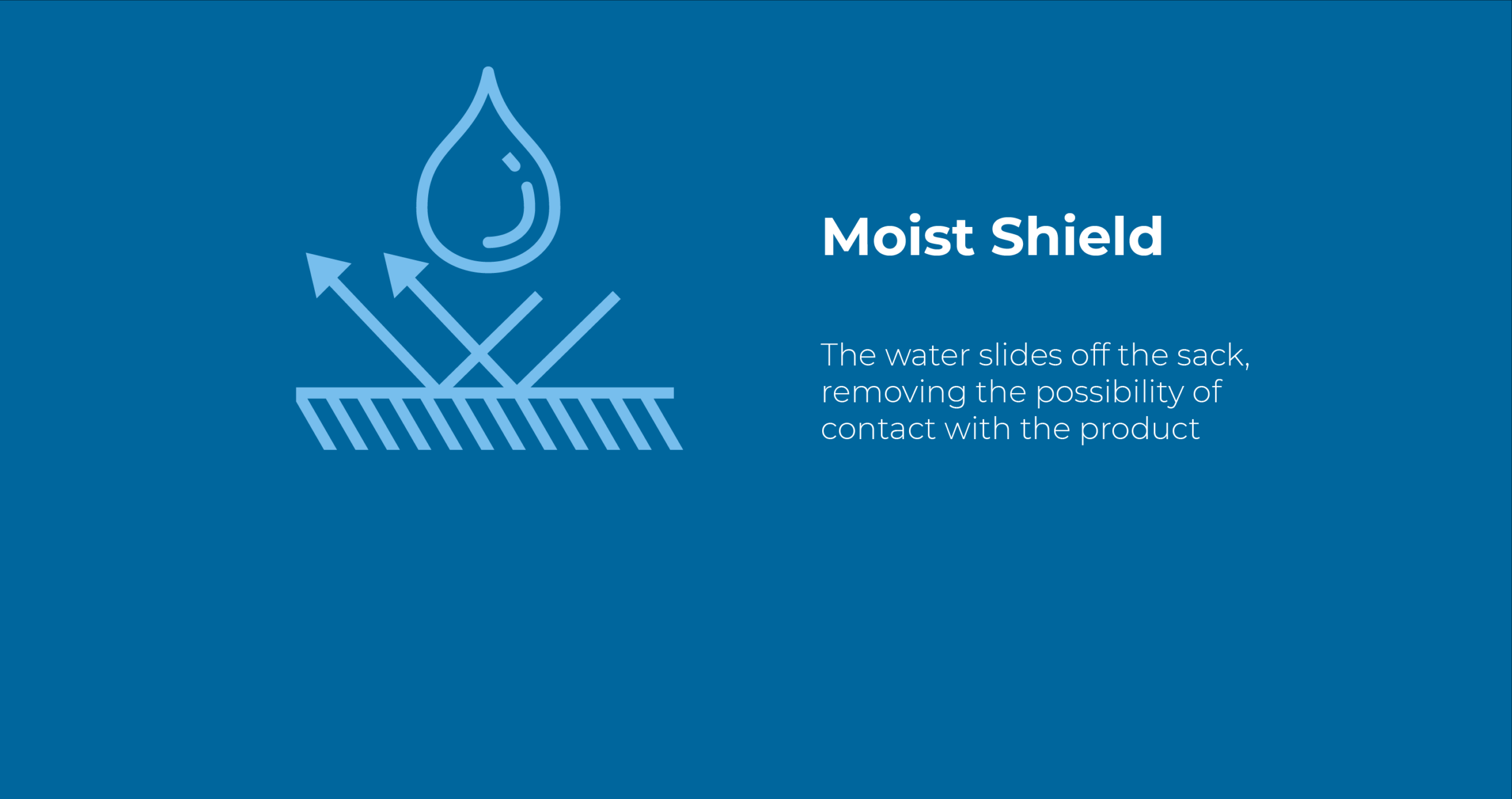 Moist Shield

The water slides off the sack, removing the possibility of contact with the product